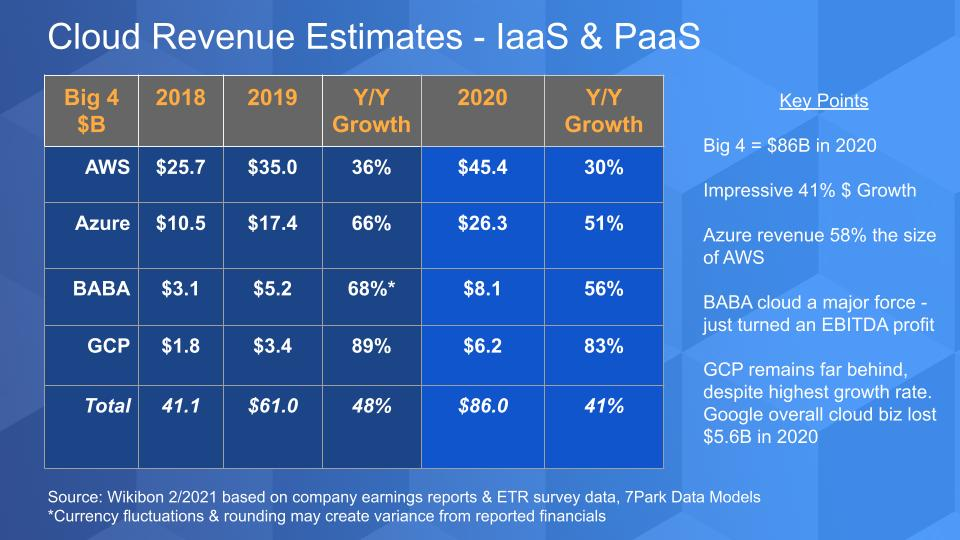 Cloud Revenue Estimates - IaaS & PaaS

| Big 4 $B | 2018 | 2019 | Y/Y Growth | 2020 | Y/Y Growth |
|---|---|---|---|---|---|
| AWS | $25.7 | $35.0 | 36% | $45.4 | 30% |
| Azure | $10.5 | $17.4 | 66% | $26.3 | 51% |
| BABA | $3.1 | $5.2 | 68%* | $8.1 | 56% |
| GCP | $1.8 | $3.4 | 89% | $6.2 | 83% |
| Total | 41.1 | $61.0 | 48% | $86.0 | 41% |

Key Points

Big 4 = $86B in 2020

Impressive 41% $ Growth

Azure revenue 58% the size of AWS

BABA cloud a major force - just turned an EBITDA profit

GCP remains far behind, despite highest growth rate. Google overall cloud biz lost $5.6B in 2020

Source: Wikibon 2/2021 based on company earnings reports & ETR survey data, 7Park Data Models
*Currency fluctuations & rounding may create variance from reported financials